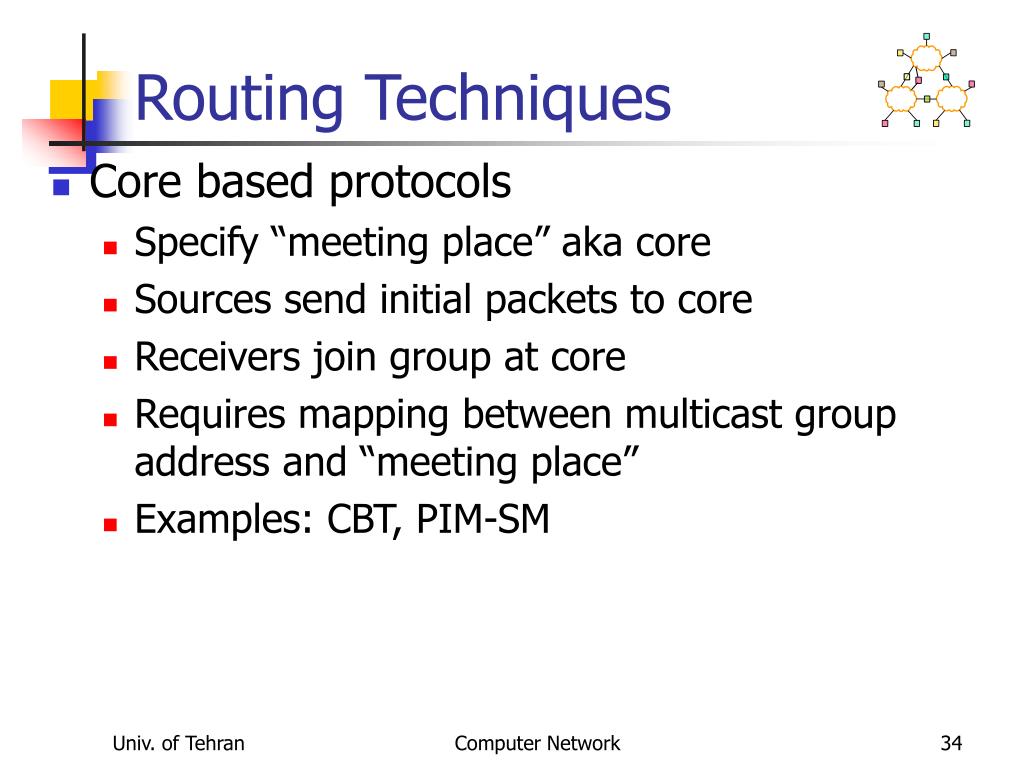 Routing Techniques

Core based protocols

Specify “meeting place” aka core

Sources send initial packets to core

Receivers join group at core

Requires mapping between multicast group address and “meeting place”

Examples: CBT, PIM-SM

Univ. of Tehran

Computer Network

34